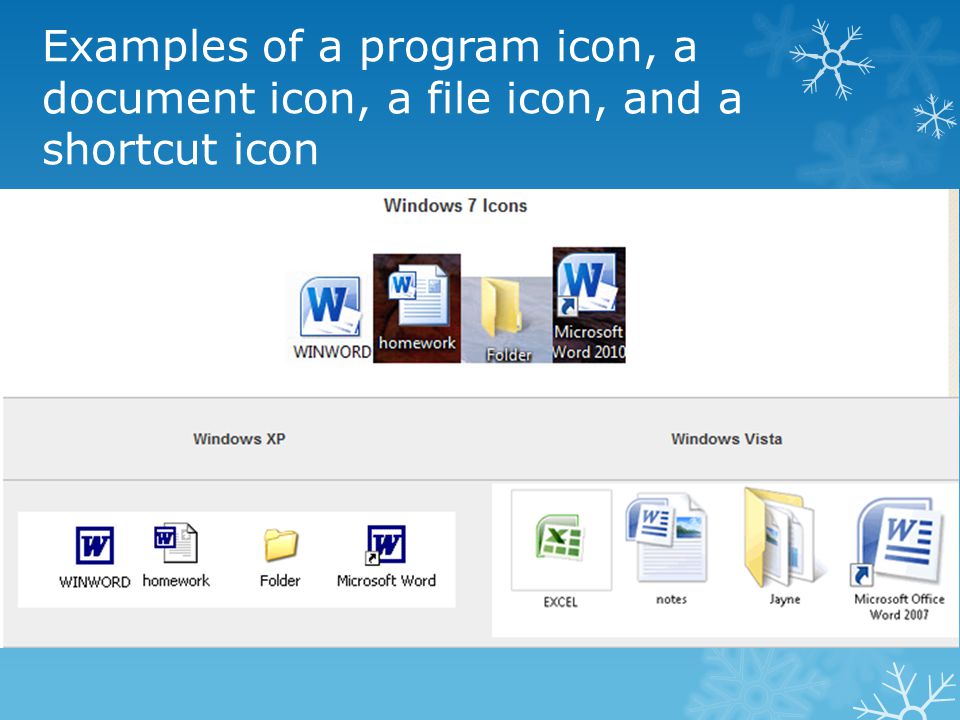 Examples of a program icon, a document icon, a file icon, and a shortcut icon

Windows 7 Icons

WINWORD homework Folder Microsoft Word 2010

Windows XP

WINWORD homework Folder Microsoft Word

Windows Vista

EXCEL notes Jayne Microsoft Office Word 2007